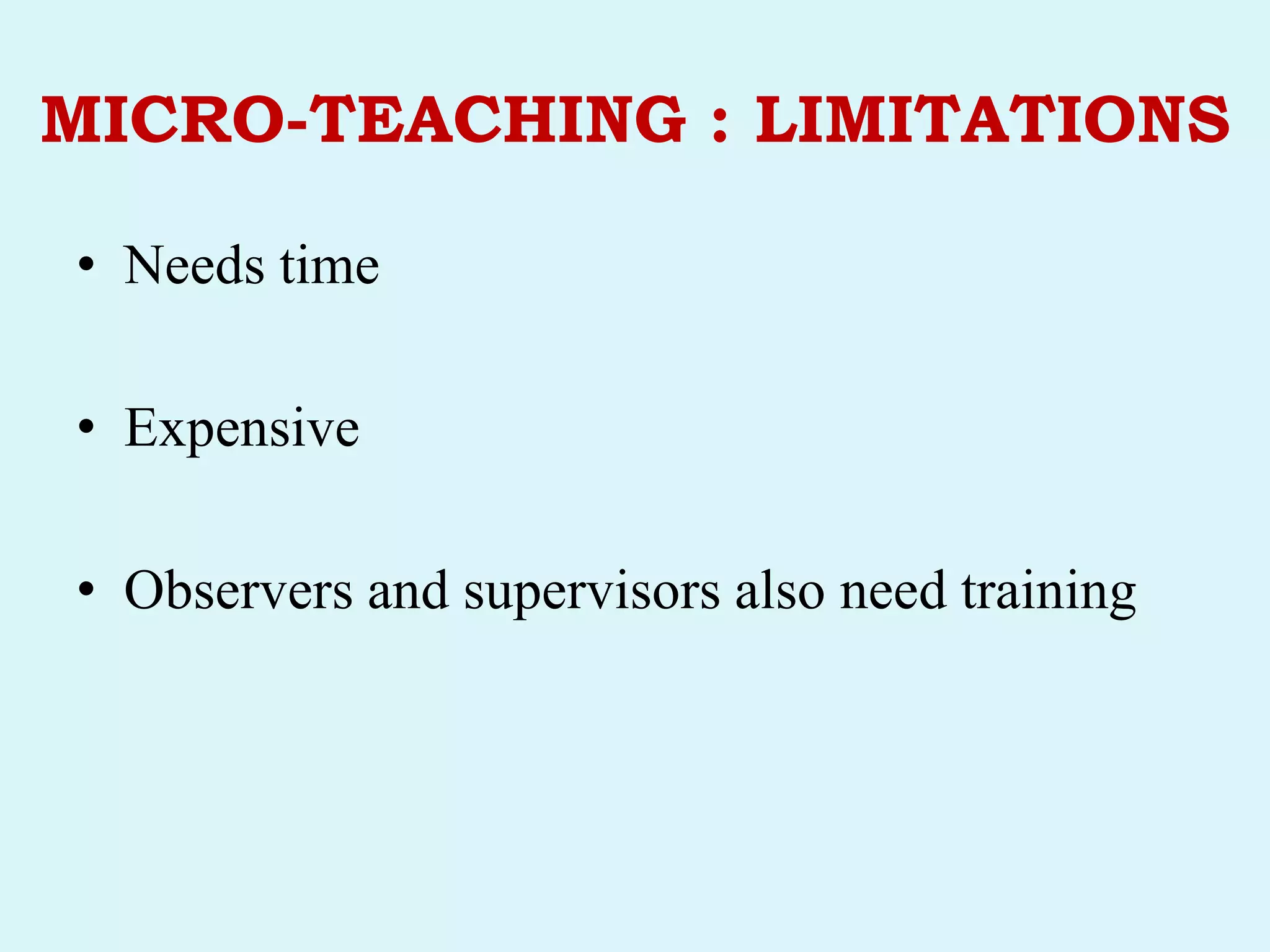 MICRO-TEACHING : LIMITATIONS

• Needs time

• Expensive

• Observers and supervisors also need training